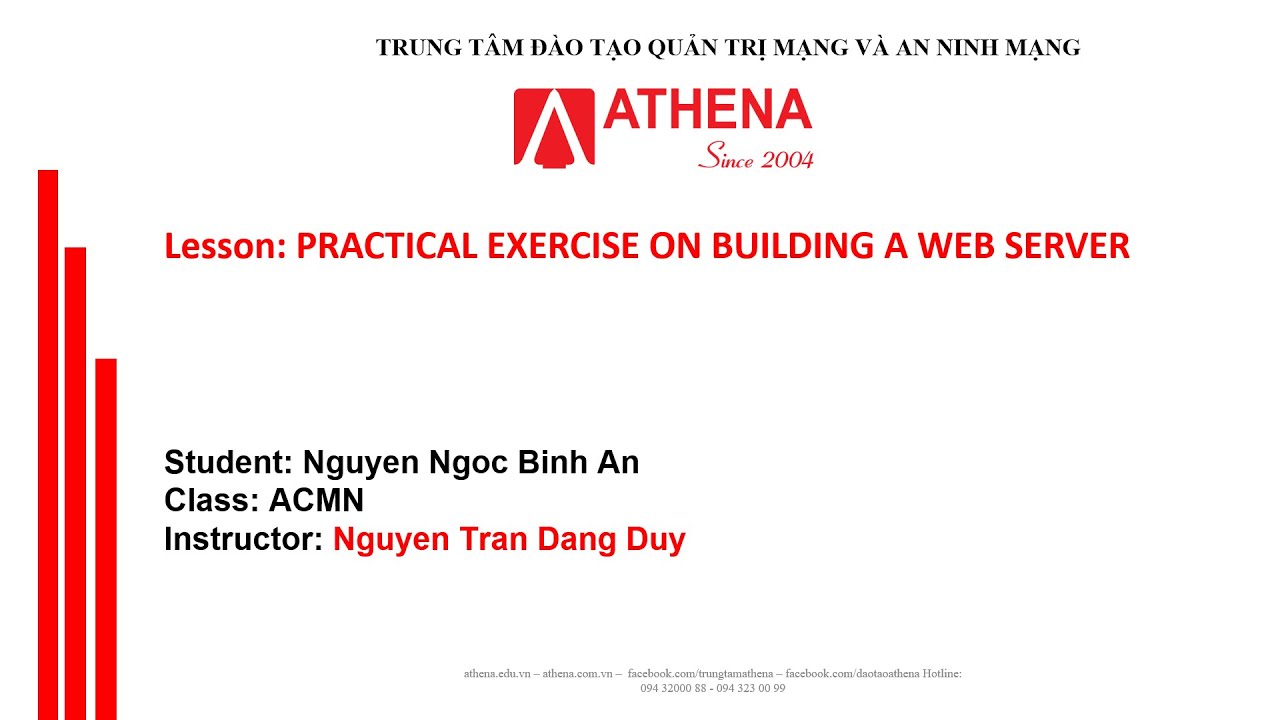 TRUNG TÂM ĐÀO TẠO QUẢN TRỊ MẠNG VÀ AN NINH MẠNG

ATHENA
Since 2004

Lesson: PRACTICAL EXERCISE ON BUILDING A WEB SERVER

Student: Nguyen Ngoc Binh An
Class: ACMN
Instructor: Nguyen Tran Dang Duy

athena.edu.vn – athena.com.vn – facebook.com/trungtamathena – facebook.com/daotaoathena Hotline: 094 32000 88 - 094 323 00 99